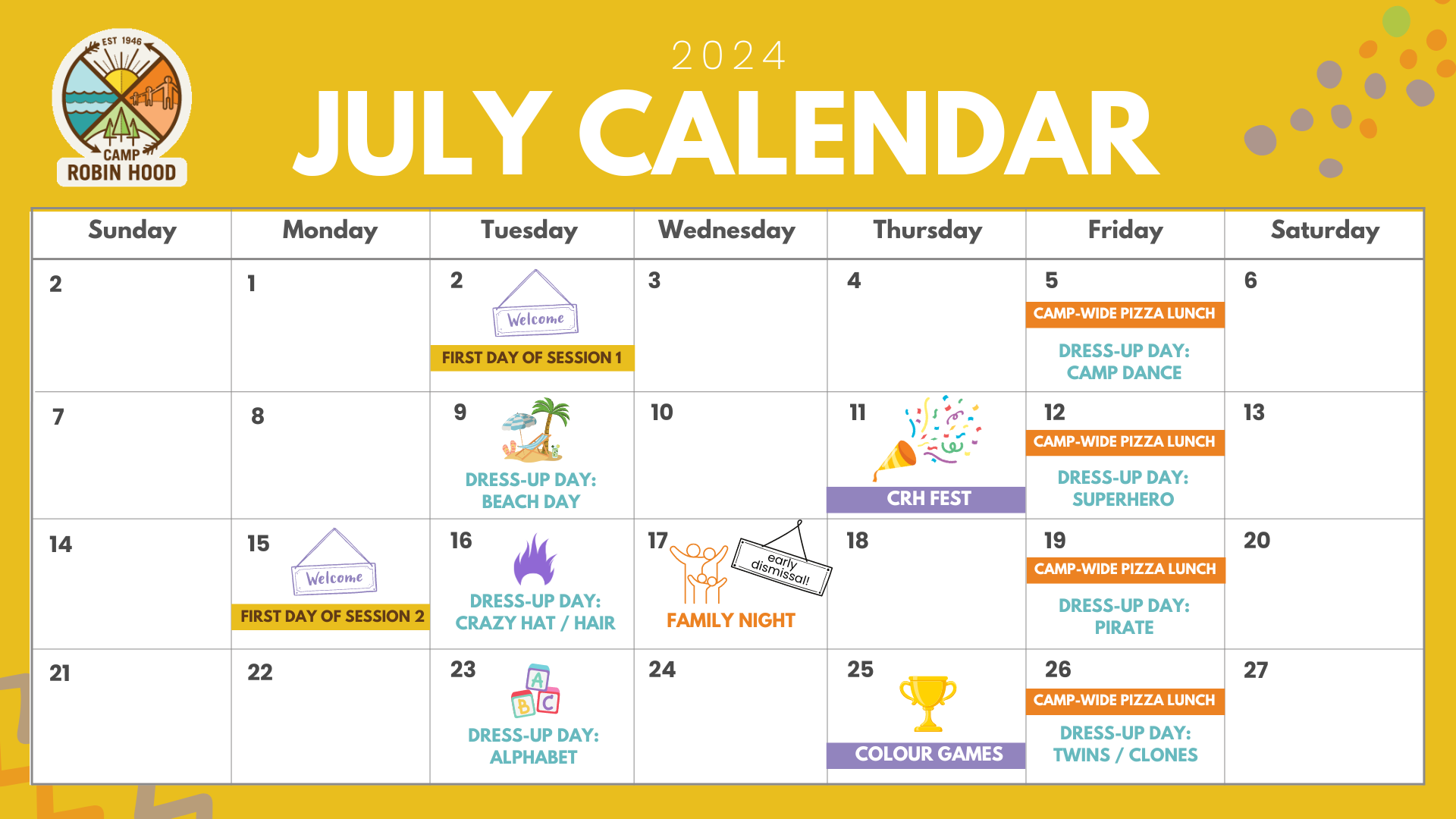 EST 1946
CAMP
ROBIN HOOD

2024
JULY CALENDAR

| Sunday | Monday | Tuesday | Wednesday | Thursday | Friday | Saturday |
|---|---|---|---|---|---|---|
| 2 | 1 | 2 Welcome FIRST DAY OF SESSION 1 | 3 | 4 | 5 CAMP-WIDE PIZZA LUNCH DRESS-UP DAY: CAMP DANCE | 6 |
| 7 | 8 | 9 DRESS-UP DAY: BEACH DAY | 10 | 11 CRH FEST | 12 CAMP-WIDE PIZZA LUNCH DRESS-UP DAY: SUPERHERO | 13 |
| 14 | 15 Welcome FIRST DAY OF SESSION 2 | 16 DRESS-UP DAY: CRAZY HAT / HAIR | 17 early dismissal! FAMILY NIGHT | 18 | 19 CAMP-WIDE PIZZA LUNCH DRESS-UP DAY: PIRATE | 20 |
| 21 | 22 | 23 A B C DRESS-UP DAY: ALPHABET | 24 | 25 COLOUR GAMES | 26 CAMP-WIDE PIZZA LUNCH DRESS-UP DAY: TWINS / CLONES | 27 |